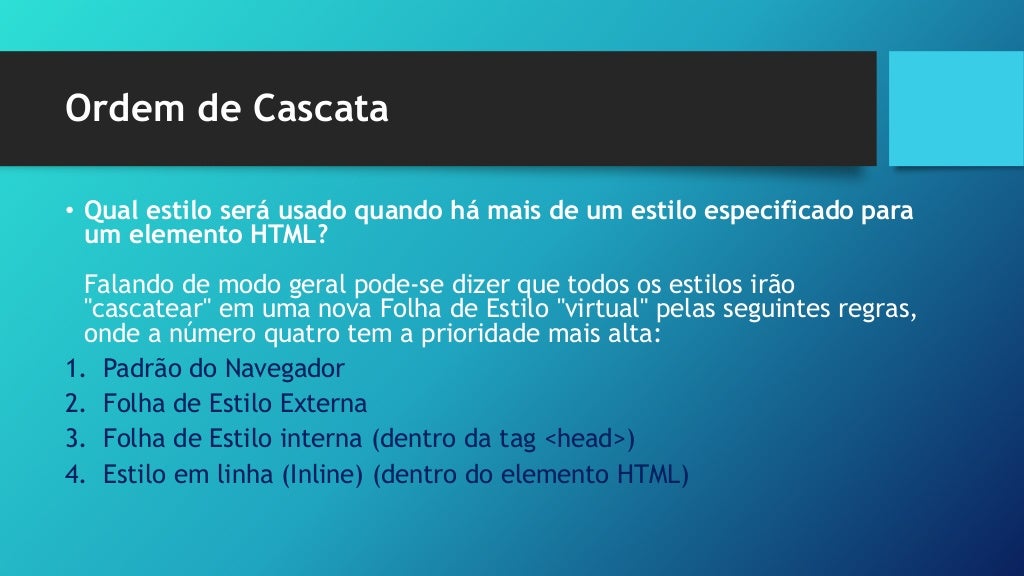 Ordem de Cascata

• Qual estilo será usado quando há mais de um estilo especificado para um elemento HTML?

Falando de modo geral pode-se dizer que todos os estilos irão "cascatear" em uma nova Folha de Estilo "virtual" pelas seguintes regras, onde a número quatro tem a prioridade mais alta:

1. Padrão do Navegador
2. Folha de Estilo Externa
3. Folha de Estilo interna (dentro da tag <head>)
4. Estilo em linha (Inline) (dentro do elemento HTML)